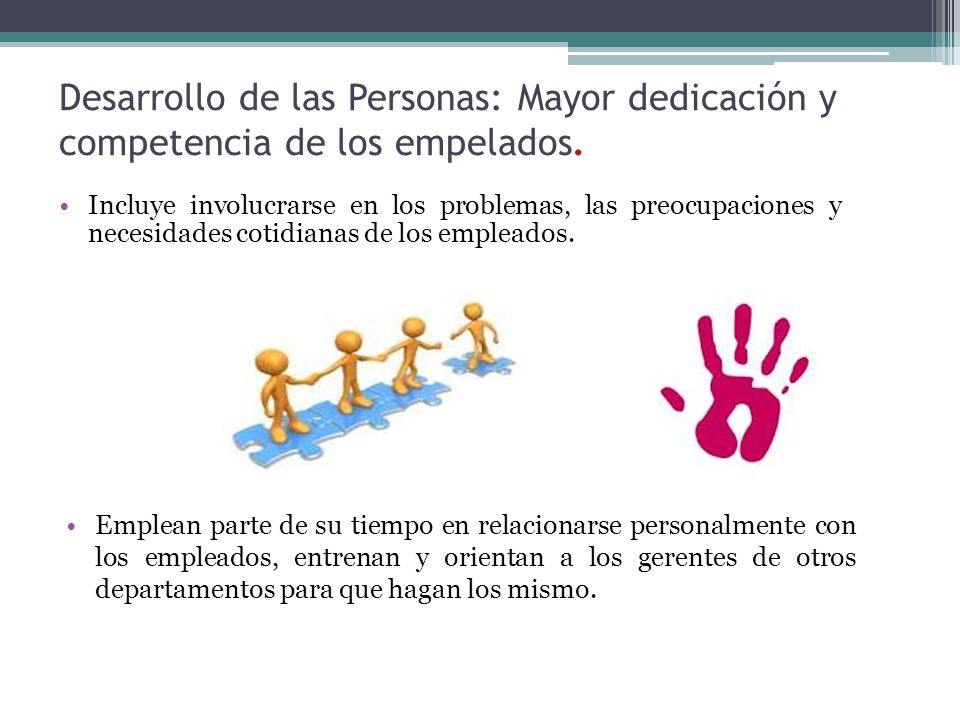 Desarrollo de las Personas: Mayor dedicación y competencia de los empelados.

• Incluye involucrarse en los problemas, las preocupaciones y necesidades cotidianas de los empleados.

• Emplean parte de su tiempo en relacionarse personalmente con los empleados, entrenan y orientan a los gerentes de otros departamentos para que hagan los mismo.